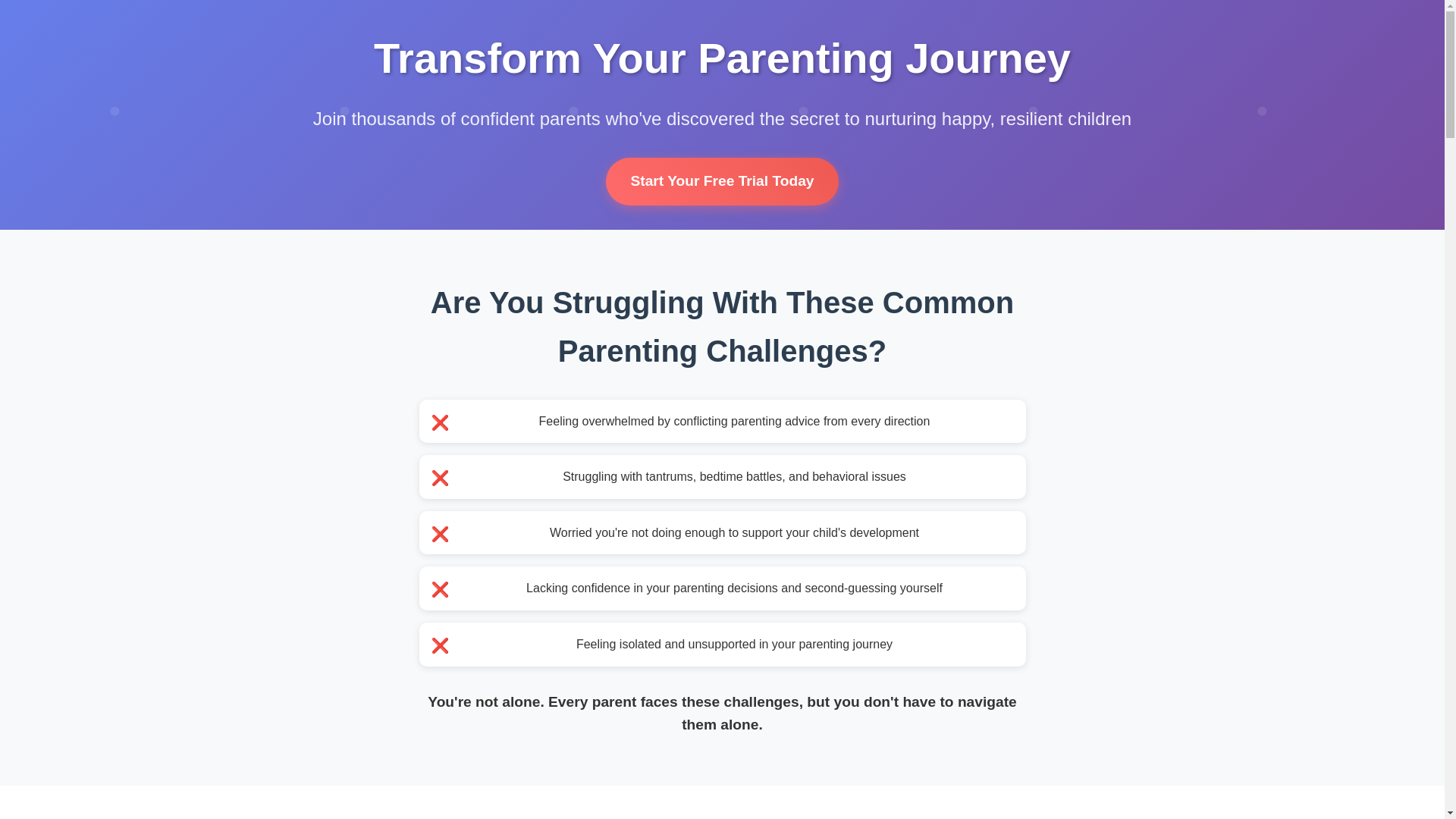 Transform Your Parenting Journey

Join thousands of confident parents who've discovered the secret to nurturing happy, resilient children

Start Your Free Trial Today

Are You Struggling With These Common Parenting Challenges?

❌ Feeling overwhelmed by conflicting parenting advice from every direction

❌ Struggling with tantrums, bedtime battles, and behavioral issues

❌ Worried you're not doing enough to support your child's development

❌ Lacking confidence in your parenting decisions and second-guessing yourself

❌ Feeling isolated and unsupported in your parenting journey

You're not alone. Every parent faces these challenges, but you don't have to navigate them alone.